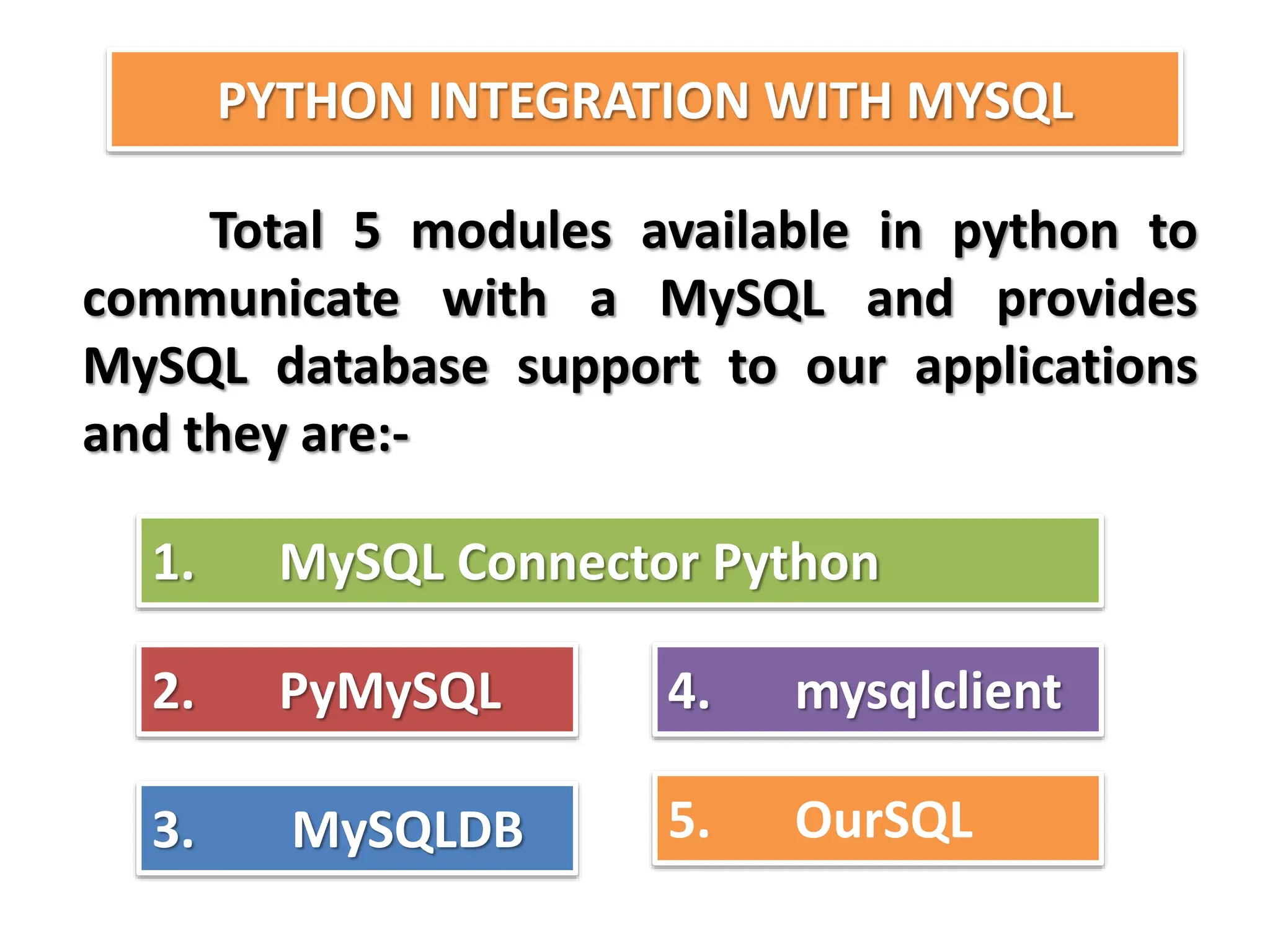 PYTHON INTEGRATION WITH MYSQL

Total 5 modules available in python to communicate with a MySQL and provides MySQL database support to our applications and they are:-

1. MySQL Connector Python

2. PyMySQL

3. MySQLDB

4. mysqlclient

5. OurSQL